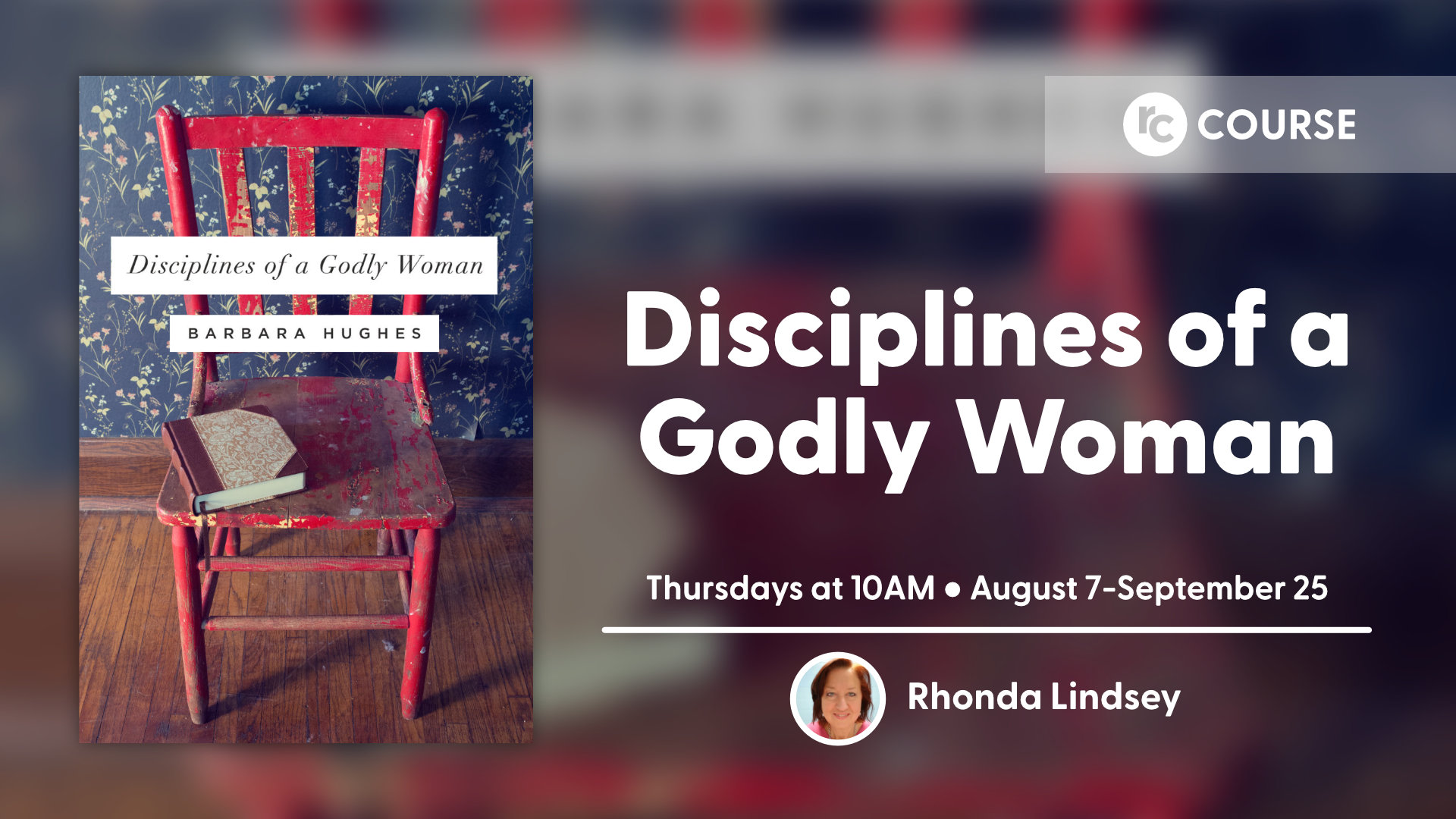 Disciplines of a Godly Woman

BARBARA HUGHES

rc COURSE

Disciplines of a Godly Woman

Thursdays at 10AM • August 7-September 25

Rhonda Lindsey